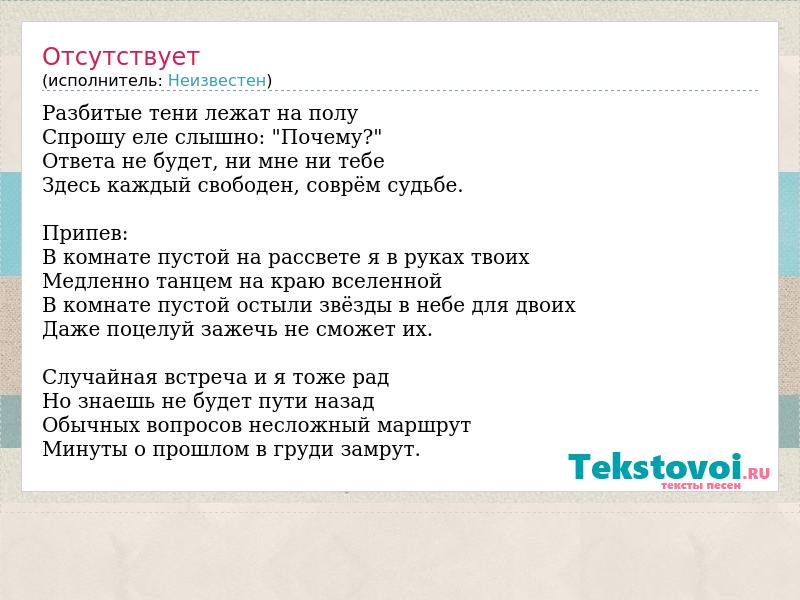 Отсутствует
(исполнитель: Неизвестен)

Разбитые тени лежат на полу
Спрошу еле слышно: "Почему?"
Ответа не будет, ни мне ни тебе
Здесь каждый свободен, соврём судьбе.

Припев:
В комнате пустой на рассвете я в руках твоих
Медленно танцем на краю вселенной
В комнате пустой остыли звёзды в небе для двоих
Даже поцелуй зажечь не сможет их.

Случайная встреча и я тоже рад
Но знаешь не будет пути назад
Обычных вопросов несложный маршрут
Минуты о прошлом в груди замрут.

Tekstovoi.RU
тексты песен